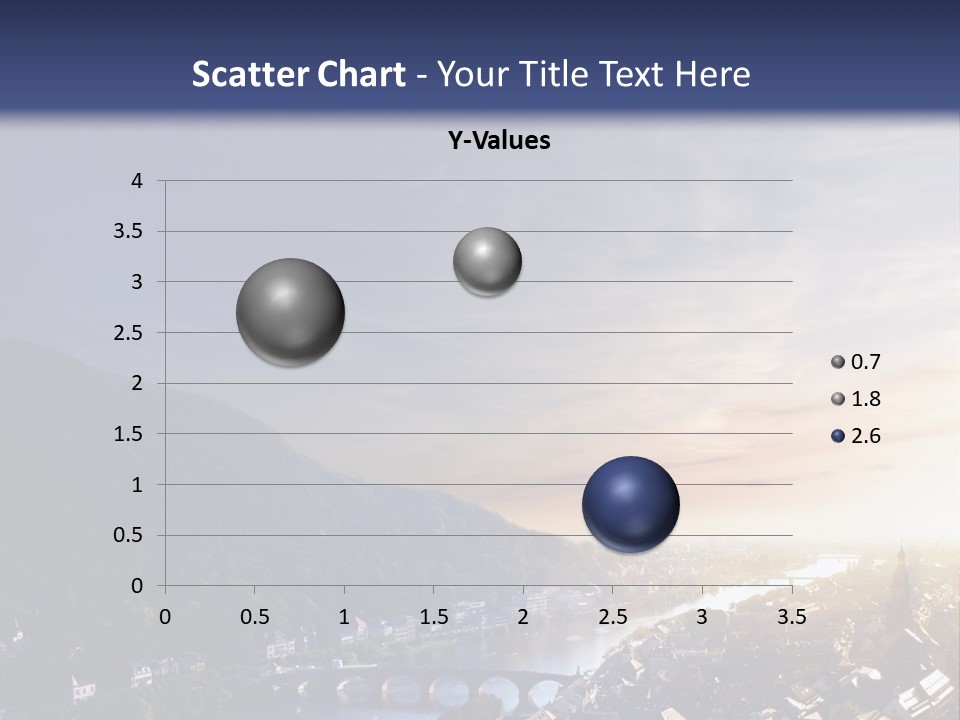 Scatter Chart - Your Title Text Here

Y-Values

4
3.5
3
2.5
2
1.5
1
0.5
0

0 0.5 1 1.5 2 2.5 3 3.5

0.7
1.8
2.6